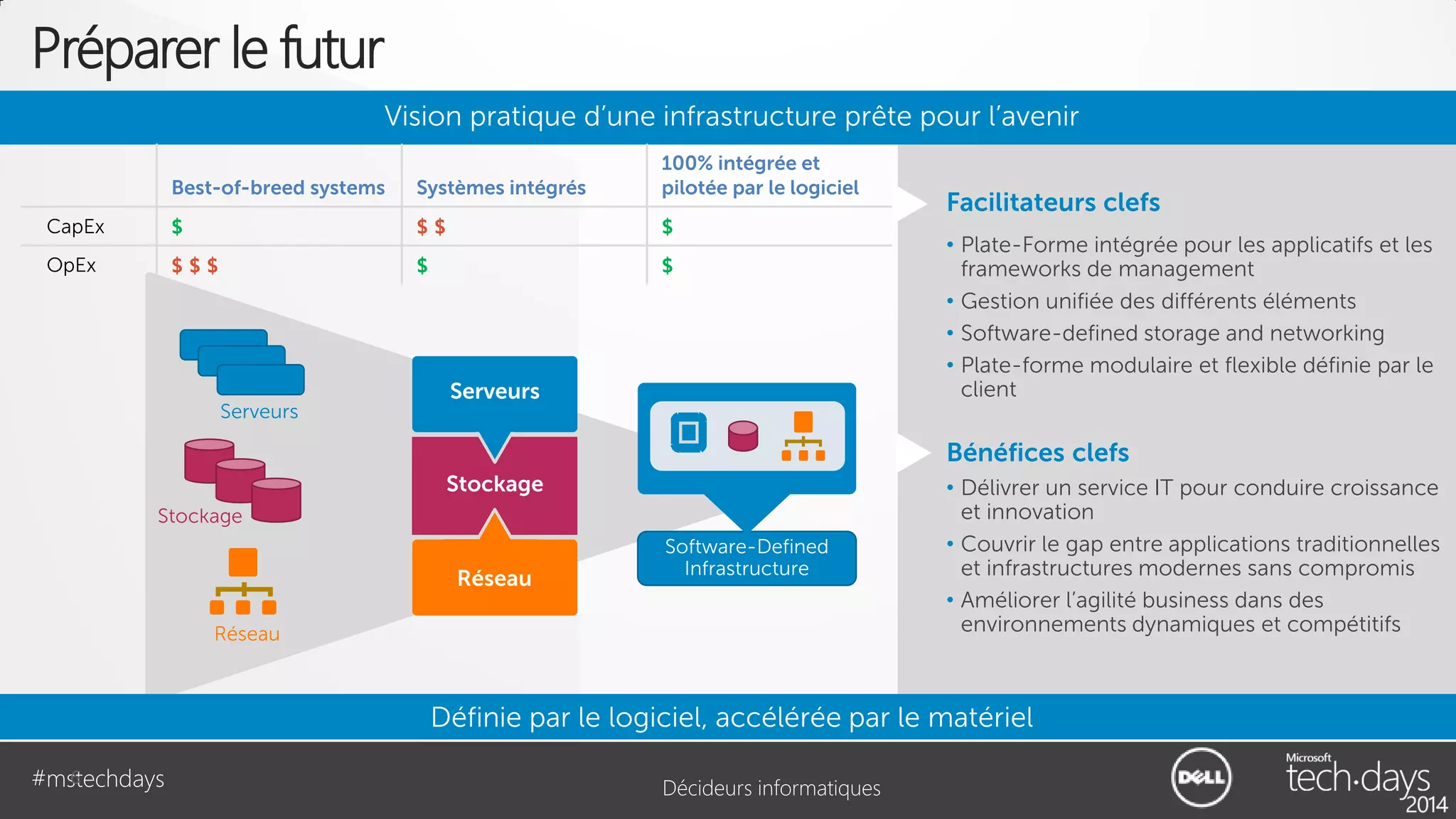 Préparer le futur

Vision pratique d'une infrastructure prête pour l'avenir

| | Best-of-breed systems | Systèmes intégrés | 100% intégrée et pilotée par le logiciel |
|---|---|---|---|
| CapEx | \$ | \$ \$ | \$ |
| OpEx | \$ \$ \$ | \$ | \$ |

Serveurs

Stockage

Réseau

Serveurs

Stockage

Réseau

Software-Defined Infrastructure

Facilitateurs clefs

• Plate-Forme intégrée pour les applicatifs et les frameworks de management
• Gestion unifiée des différents éléments
• Software-defined storage and networking
• Plate-forme modulaire et flexible définie par le client

Bénéfices clefs

• Délivrer un service IT pour conduire croissance et innovation
• Couvrir le gap entre applications traditionnelles et infrastructures modernes sans compromis
• Améliorer l'agilité business dans des environnements dynamiques et compétitifs

Définie par le logiciel, accélérée par le matériel

#mstechdays

Décideurs informatiques

DELL

Microsoft tech·days 2014